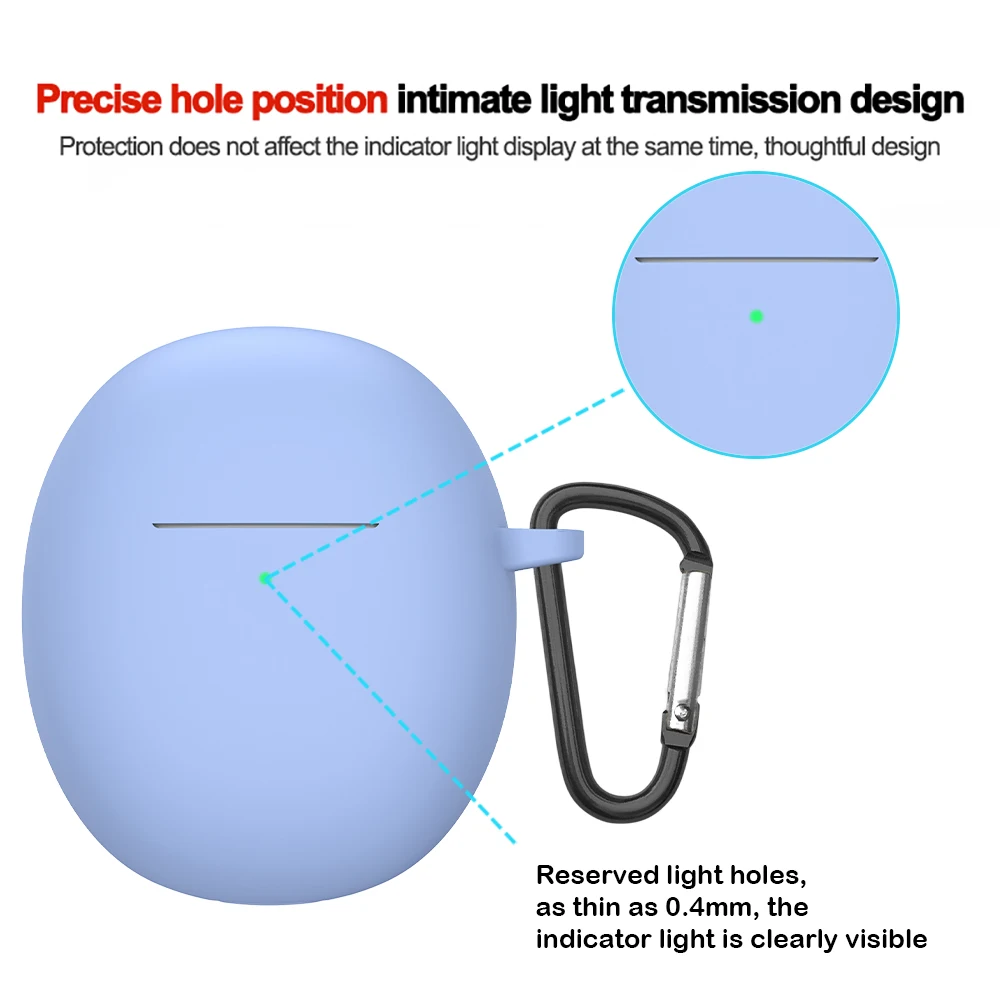 Precise hole position intimate light transmission design

Protection does not affect the indicator light display at the same time, thoughtful design

Reserved light holes, as thin as 0.4mm, the indicator light is clearly visible